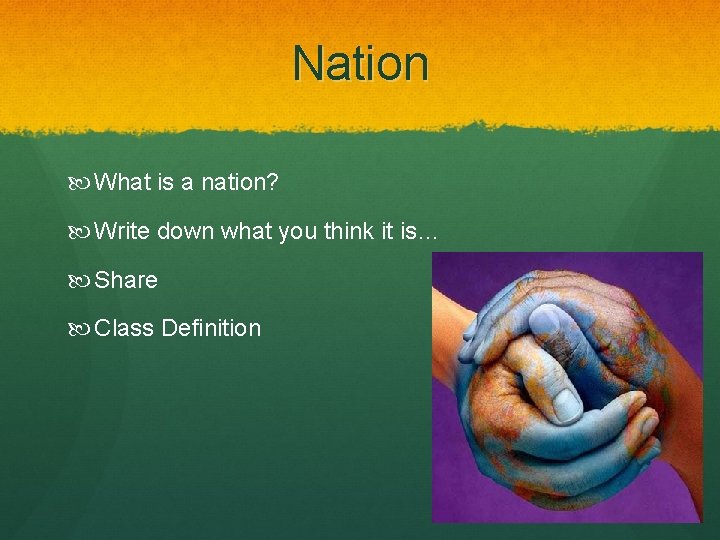 Nation

What is a nation?

Write down what you think it is…

Share

Class Definition